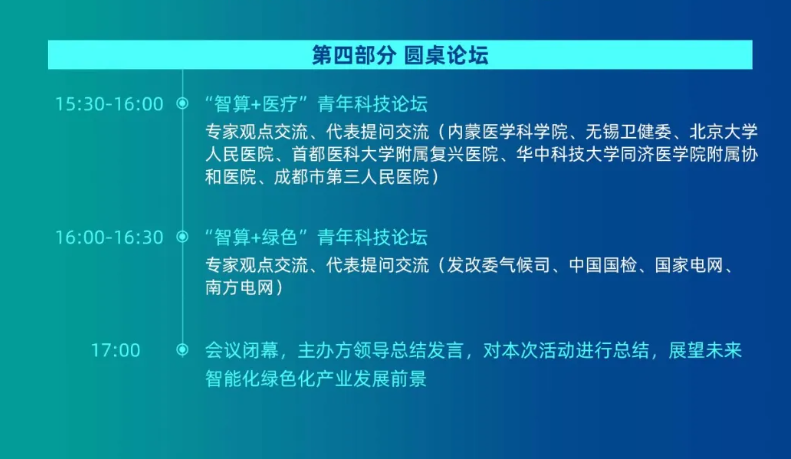 第四部分 圆桌论坛

15:30-16:00 “智算+医疗”青年科技论坛
专家观点交流、代表提问交流（内蒙医学科学院、无锡卫健委、北京大学人民医院、首都医科大学附属复兴医院、华中科技大学同济医学院附属协和医院、成都市第三人民医院）

16:00-16:30 “智算+绿色”青年科技论坛
专家观点交流、代表提问交流（发改委气候司、中国国检、国家电网、南方电网）

17:00 会议闭幕，主办方领导总结发言，对本次活动进行总结，展望未来智能化绿色化产业发展前景